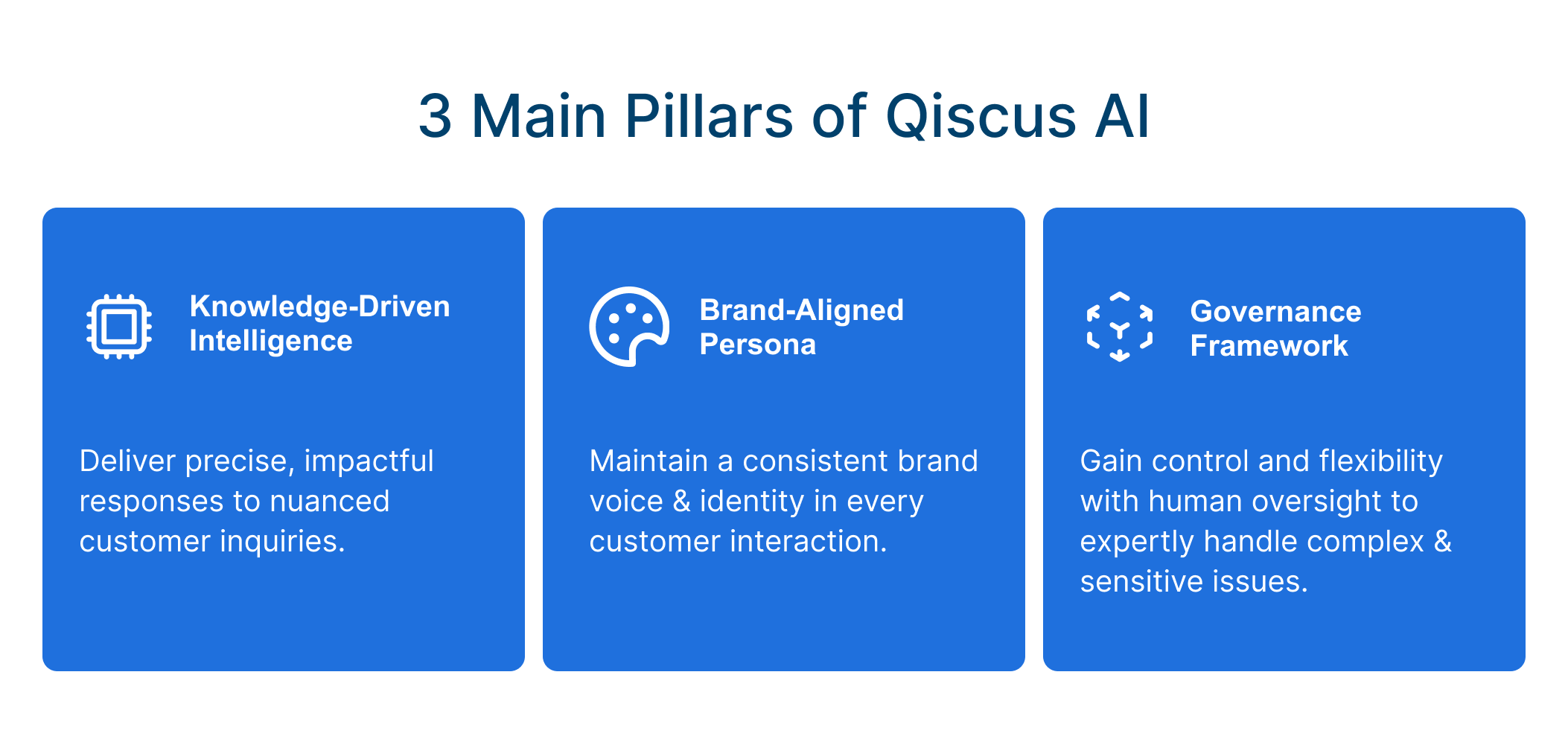 3 Main Pillars of Qiscus AI

Knowledge-Driven Intelligence

Deliver precise, impactful responses to nuanced customer inquiries.

Brand-Aligned Persona

Maintain a consistent brand voice & identity in every customer interaction.

Governance Framework

Gain control and flexibility with human oversight to expertly handle complex & sensitive issues.